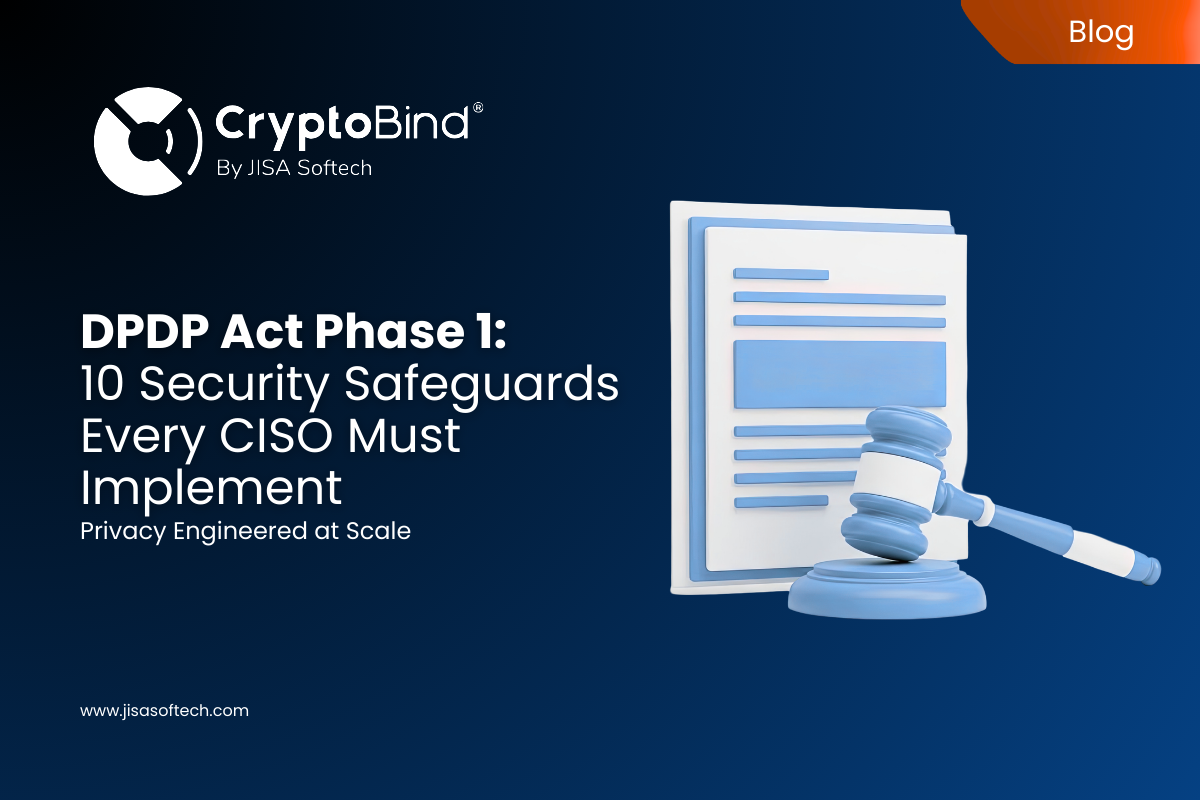 Blog

CryptoBind®
By JISA Softech

DPDP Act Phase 1:
10 Security Safeguards Every CISO Must Implement
Privacy Engineered at Scale

www.jisasoftech.com